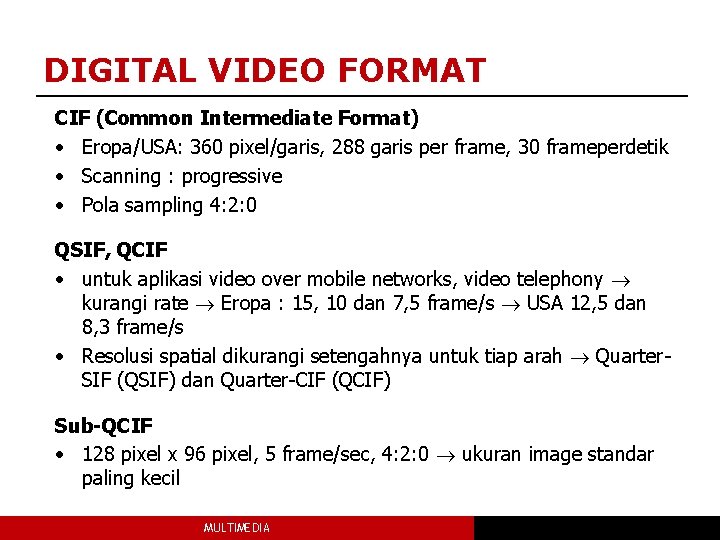 DIGITAL VIDEO FORMAT

CIF (Common Intermediate Format)
• Eropa/USA: 360 pixel/garis, 288 garis per frame, 30 frameperdetik
• Scanning : progressive
• Pola sampling 4:2:0

QSIF, QCIF
• untuk aplikasi video over mobile networks, video telephony $\rightarrow$ kurangi rate $\rightarrow$ Eropa : 15, 10 dan 7,5 frame/s $\rightarrow$ USA 12,5 dan 8,3 frame/s
• Resolusi spatial dikurangi setengahnya untuk tiap arah $\rightarrow$ Quarter-SIF (QSIF) dan Quarter-CIF (QCIF)

Sub-QCIF
• 128 pixel x 96 pixel, 5 frame/sec, 4:2:0 $\rightarrow$ ukuran image standar paling kecil

MULTIMEDIA